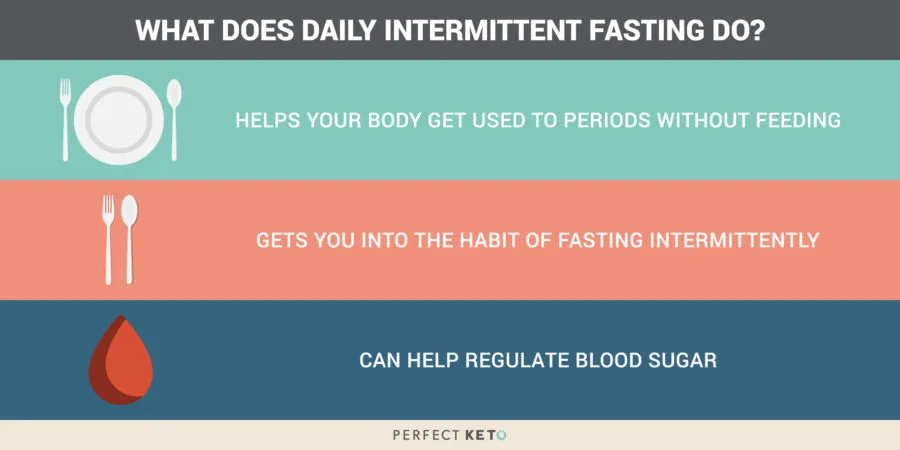 WHAT DOES DAILY INTERMITTENT FASTING DO?

HELPS YOUR BODY GET USED TO PERIODS WITHOUT FEEDING

GETS YOU INTO THE HABIT OF FASTING INTERMITTENTLY

CAN HELP REGULATE BLOOD SUGAR

PERFECT KETO